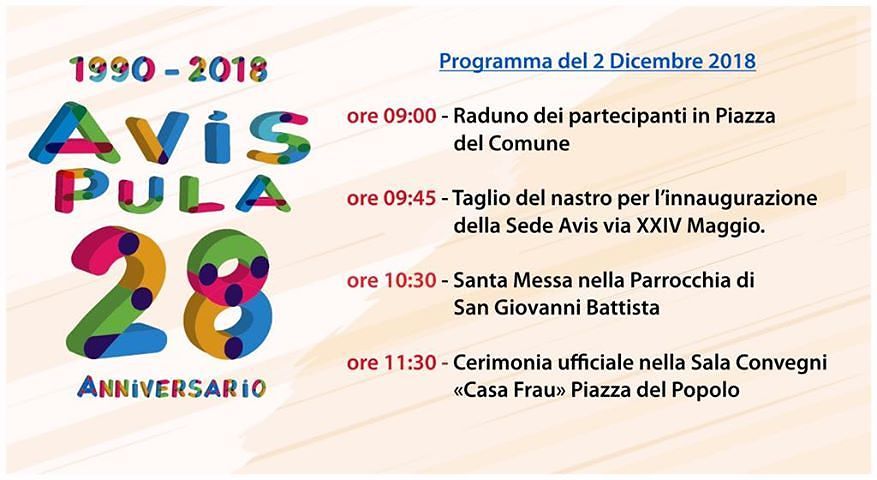 1990 - 2018
AVIS
PULA
28
ANNIVERSARIO

Programma del 2 Dicembre 2018

ore 09:00 - Raduno dei partecipanti in Piazza del Comune

ore 09:45 - Taglio del nastro per l'innaugurazione della Sede Avis via XXIV Maggio.

ore 10:30 - Santa Messa nella Parrocchia di San Giovanni Battista

ore 11:30 - Cerimonia ufficiale nella Sala Convegni «Casa Frau» Piazza del Popolo